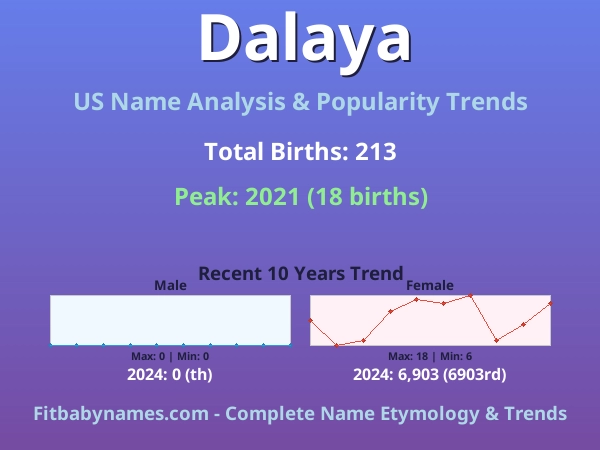 Dalaya

US Name Analysis & Popularity Trends

Total Births: 213

Peak: 2021 (18 births)

Recent 10 Years Trend

Male

Max: 0 | Min: 0

2024: 0 (th)

Female

Max: 18 | Min: 6

2024: 6,903 (6903rd)

Fitbabynames.com - Complete Name Etymology & Trends